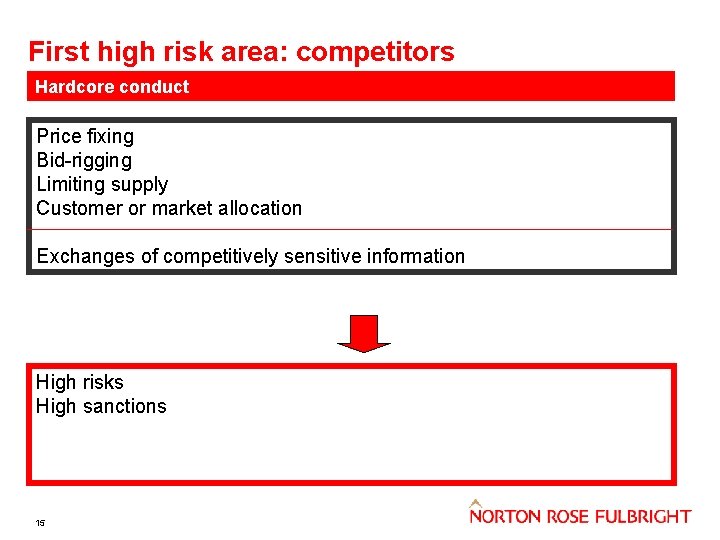 First high risk area: competitors

Hardcore conduct

Price fixing
Bid-rigging
Limiting supply
Customer or market allocation

Exchanges of competitively sensitive information

High risks
High sanctions

15

NORTON ROSE FULBRIGHT